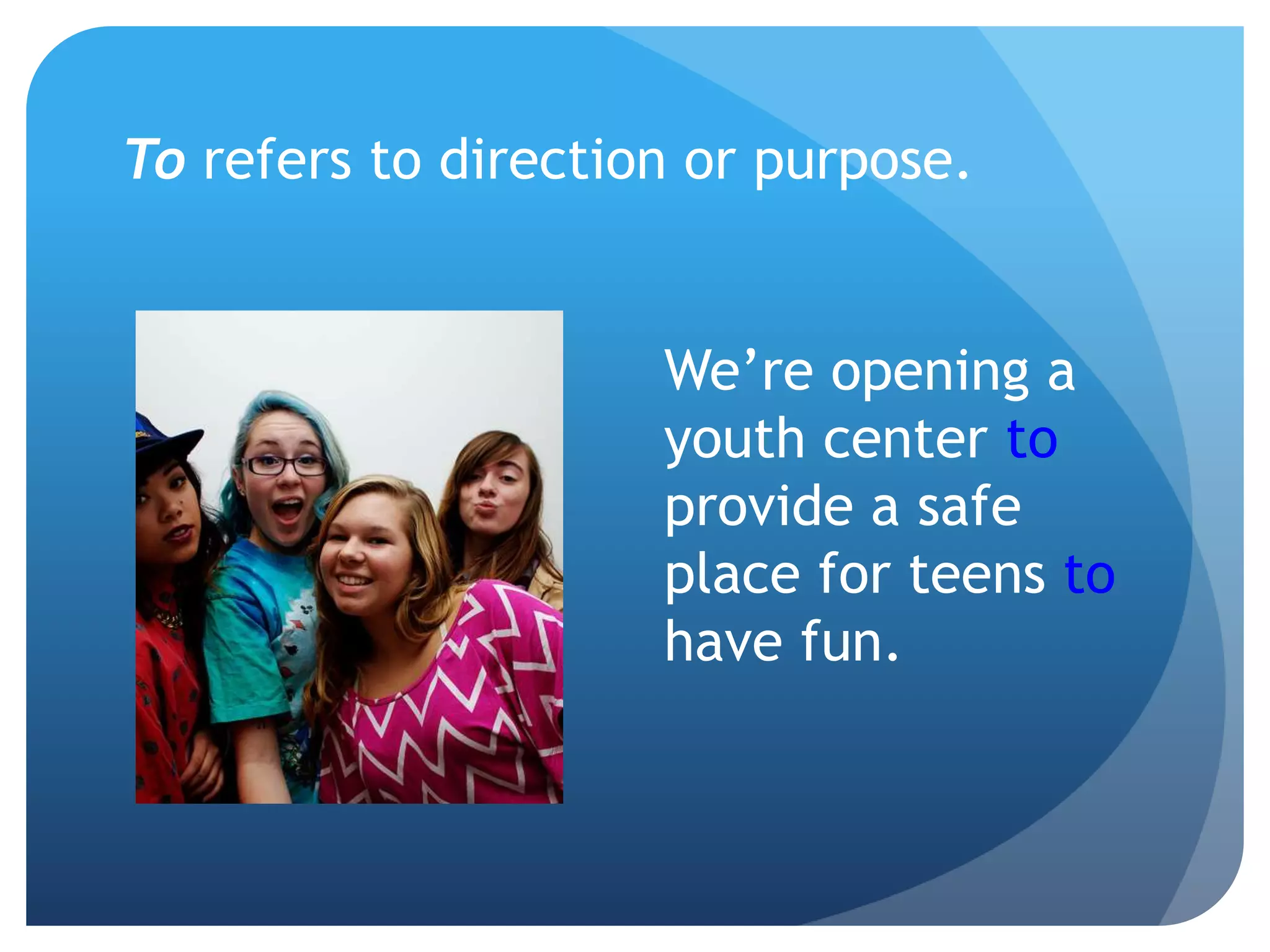 To refers to direction or purpose.

We’re opening a youth center to provide a safe place for teens to have fun.